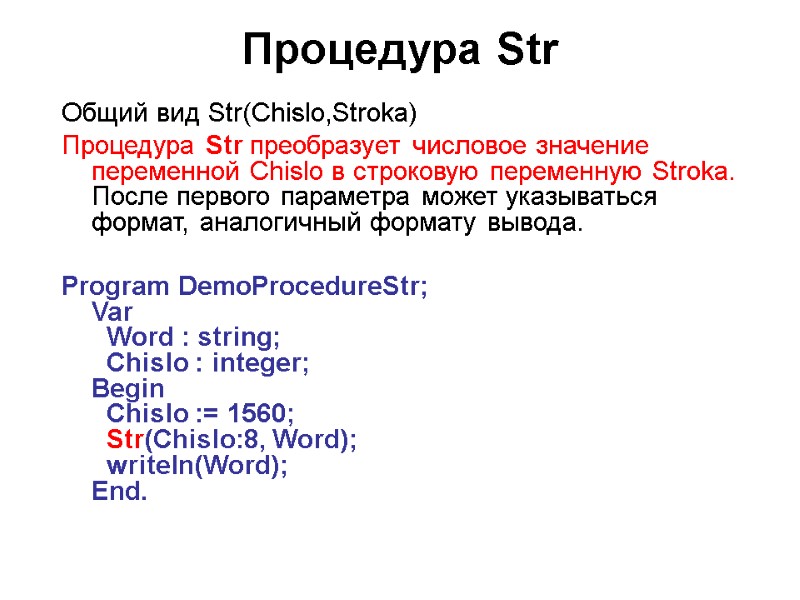 Процедура Str

Общий вид Str(Chislo,Stroka)

Процедура Str преобразует числовое значение переменной Chislo в строковую переменную Stroka. После первого параметра может указываться формат, аналогичный формату вывода.

Program DemoProcedureStr;
Var
Word : string;
Chislo : integer;
Begin
Chislo := 1560;
Str(Chislo:8, Word);
writeln(Word);
End.